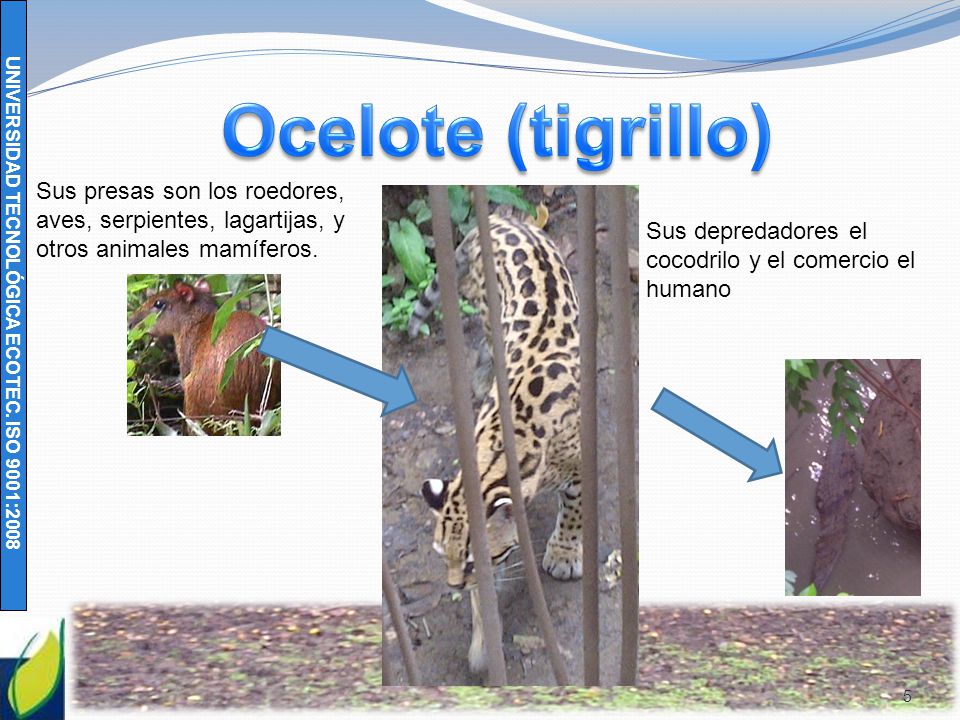 UNIVERSIDAD TECNOLÓGICA ECOTEC. ISO 9001:2008

Ocelote (tigrillo)

Sus presas son los roedores, aves, serpientes, lagartijas, y otros animales mamíferos.

Sus depredadores el cocodrilo y el comercio el humano

5